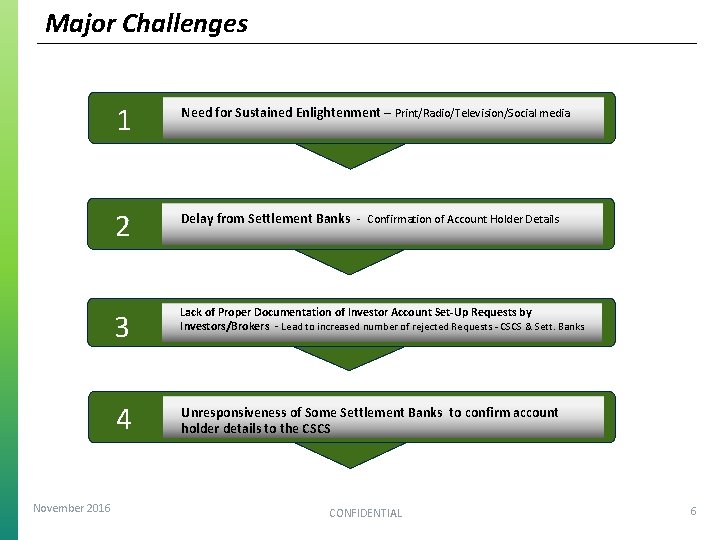 Major Challenges

1

Need for Sustained Enlightenment – Print/Radio/Television/Social media

2

Delay from Settlement Banks - Confirmation of Account Holder Details

3

Lack of Proper Documentation of Investor Account Set-Up Requests by Investors/Brokers - Lead to increased number of rejected Requests - CSCS & Sett. Banks

4

Unresponsiveness of Some Settlement Banks to confirm account holder details to the CSCS

November 2016

CONFIDENTIAL

6